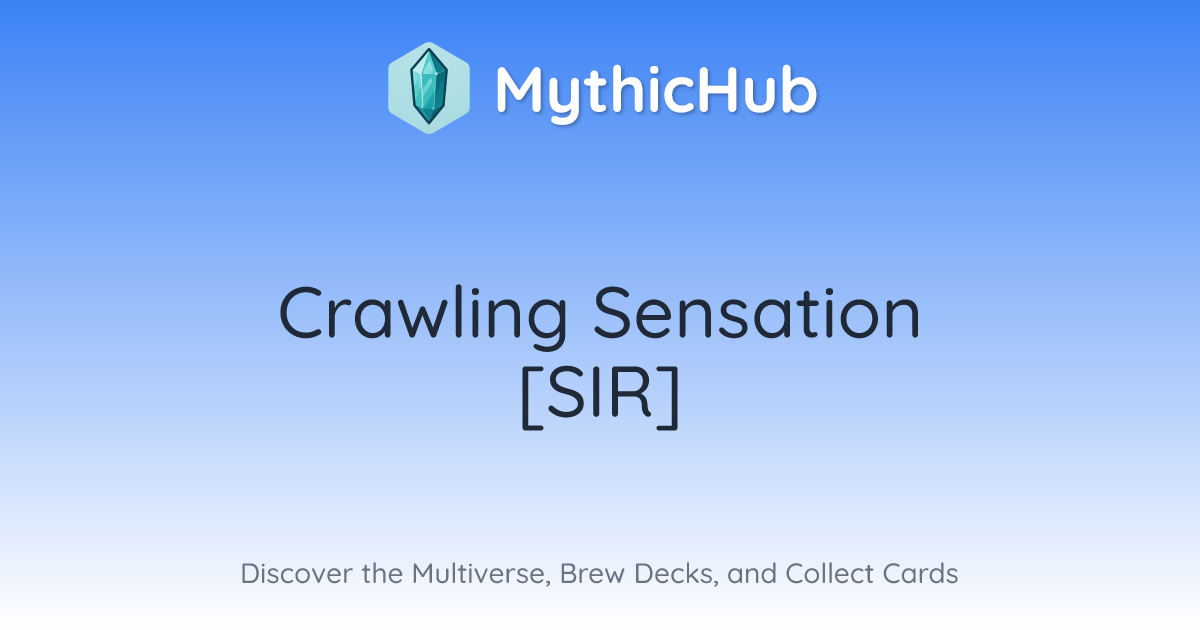 MythicHub

Crawling Sensation [SIR]

Discover the Multiverse, Brew Decks, and Collect Cards